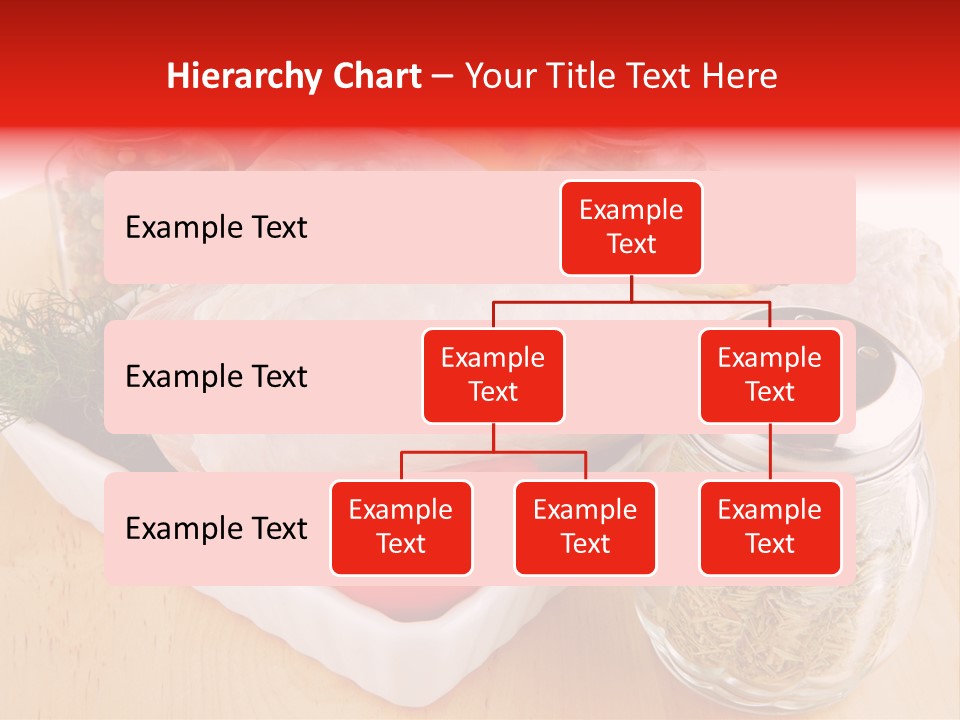 Hierarchy Chart – Your Title Text Here

Example Text

Example Text

Example Text

Example Text

Example Text

Example Text

Example Text

Example Text

Example Text